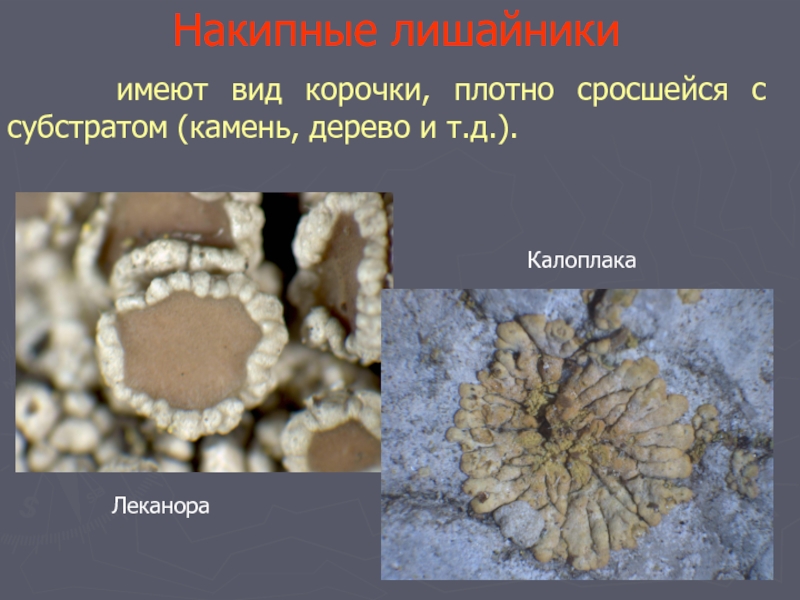 Накипные лишайники

имеют вид корочки, плотно сросшейся с субстратом (камень, дерево и т.д.).

Калоплака

Леканора